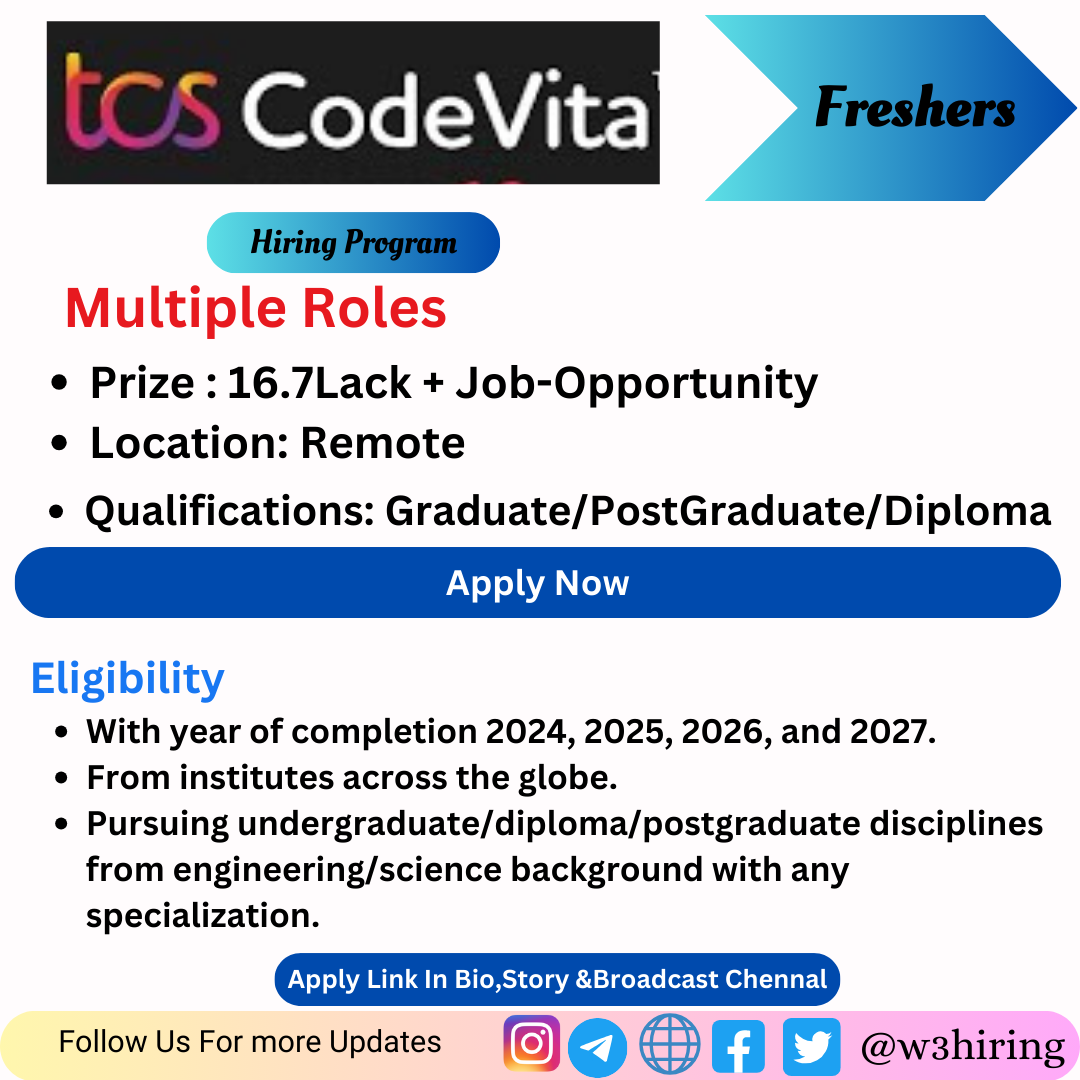 tcs CodeVita

Freshers

Hiring Program

Multiple Roles

- Prize : 16.7Lack + Job-Opportunity
- Location: Remote
- Qualifications: Graduate/PostGraduate/Diploma

Apply Now

Eligibility

- With year of completion 2024, 2025, 2026, and 2027.
- From institutes across the globe.
- Pursuing undergraduate/diploma/postgraduate disciplines from engineering/science background with any specialization.

Apply Link In Bio,Story &Broadcast Chennal

Follow Us For more Updates

@w3hiring